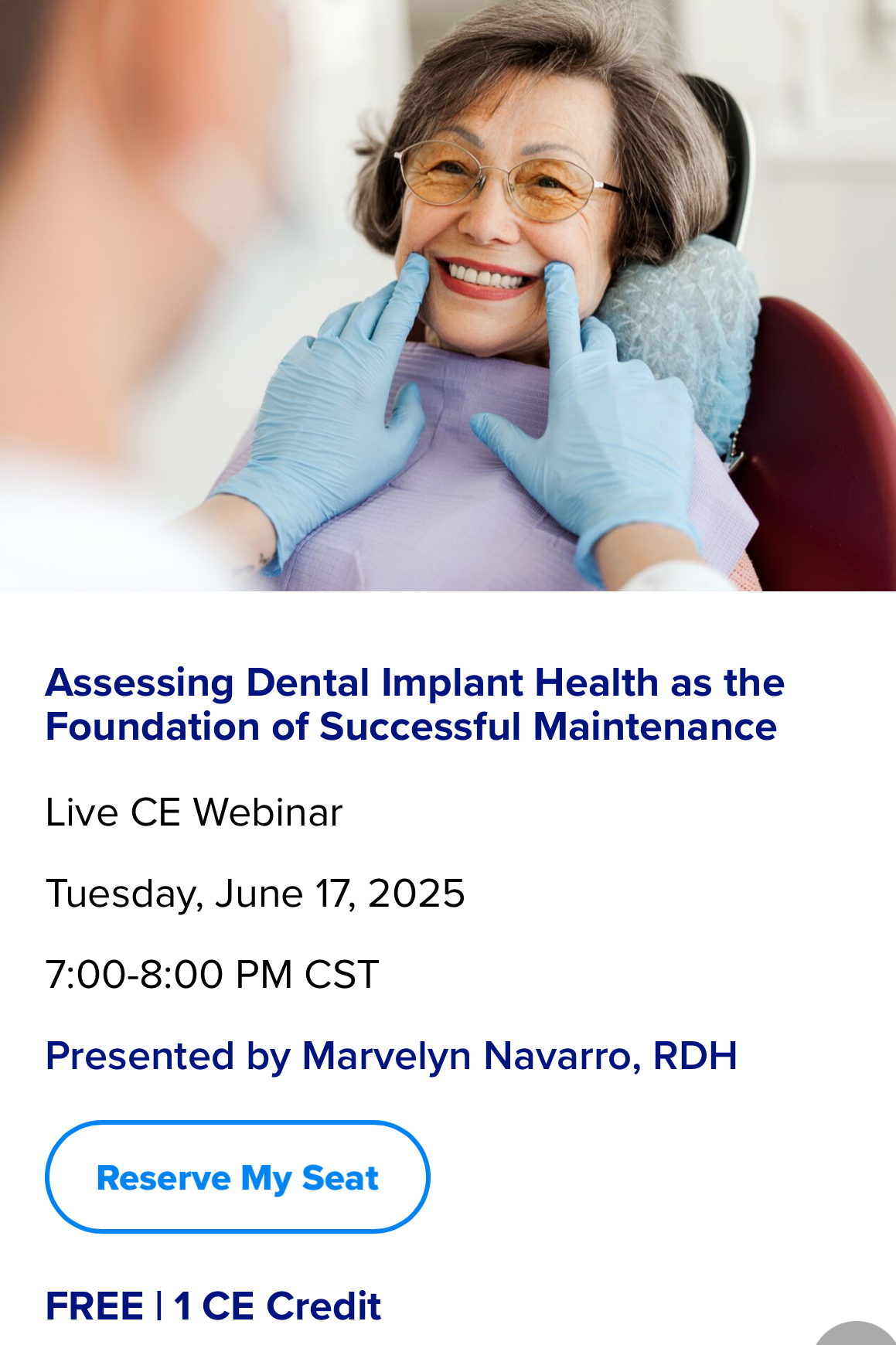 Assessing Dental Implant Health as the Foundation of Successful Maintenance

Live CE Webinar

Tuesday, June 17, 2025

7:00-8:00 PM CST

Presented by Marvelyn Navarro, RDH

Reserve My Seat

FREE | 1 CE Credit